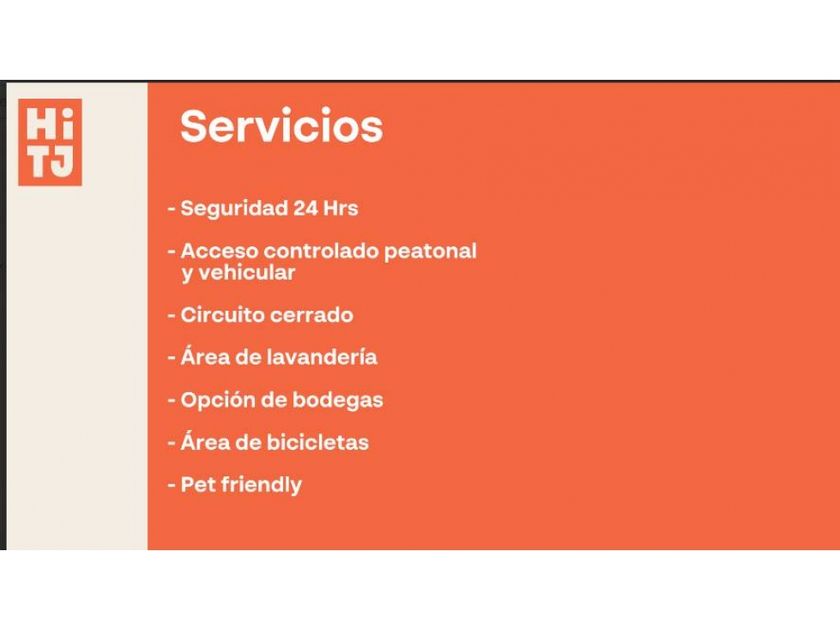 Hi
TJ

Servicios

- Seguridad 24 Hrs

- Acceso controlado peatonal y vehicular

- Circuito cerrado

- Área de lavandería

- Opción de bodegas

- Área de bicicletas

- Pet friendly